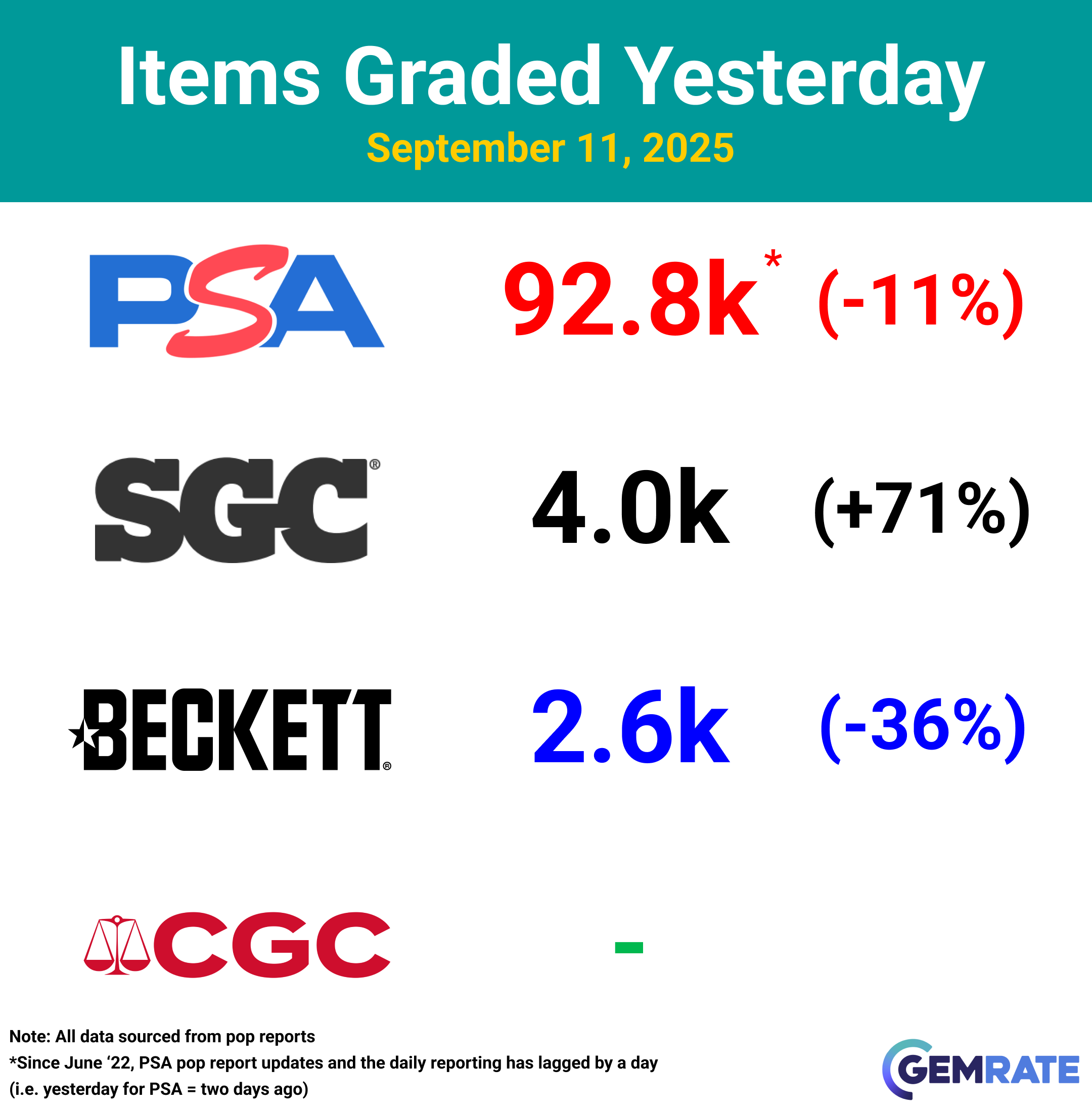 Items Graded Yesterday
September 11, 2025

PSA 92.8k* (-11%)

SGC® 4.0k (+71%)

BECKETT® 2.6k (-36%)

CGC -

Note: All data sourced from pop reports
*Since June ‘22, PSA pop report updates and the daily reporting has lagged by a day (i.e. yesterday for PSA = two days ago)

GEMRATE